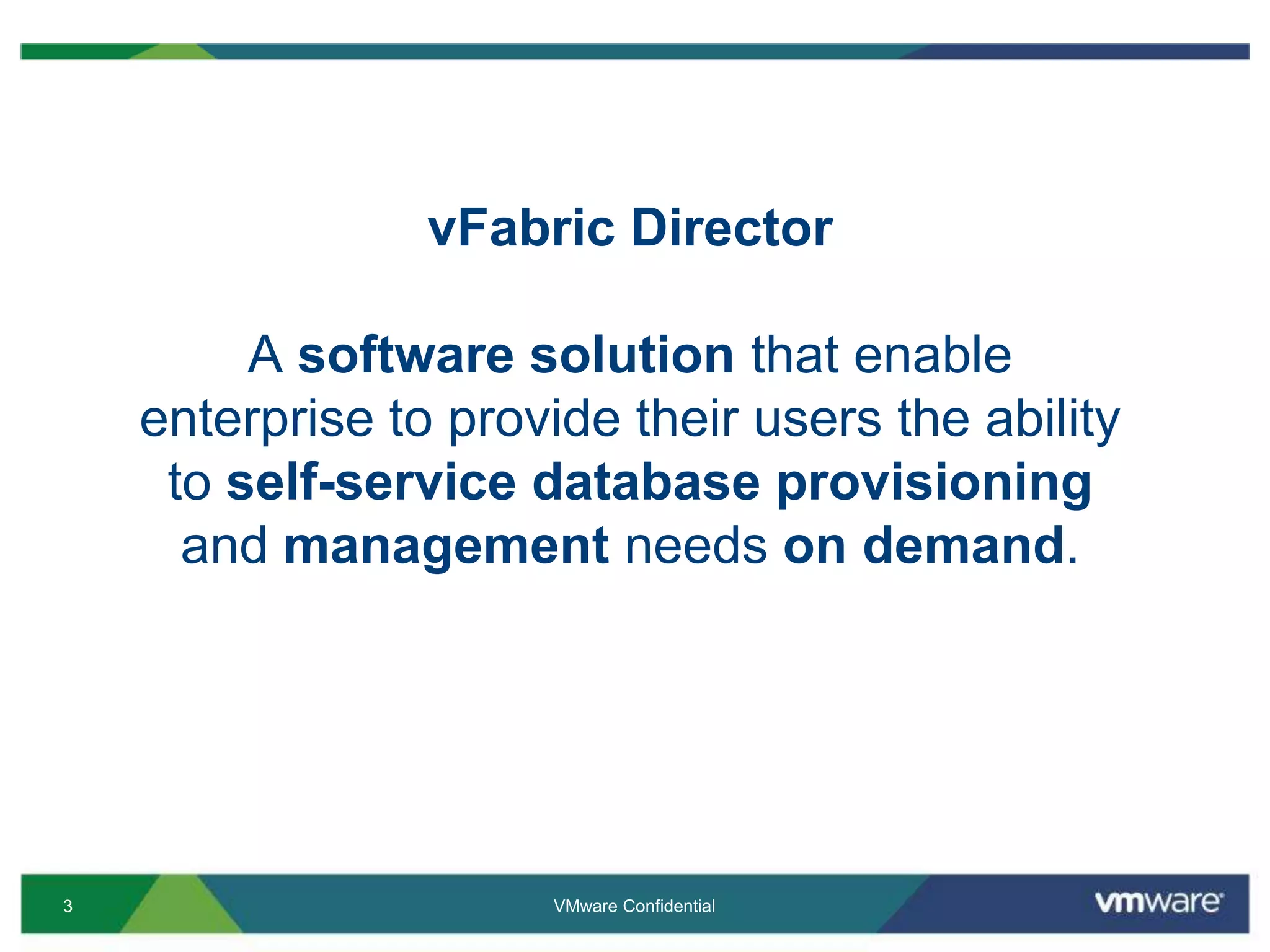 vFabric Director

A software solution that enable enterprise to provide their users the ability to self-service database provisioning and management needs on demand.

3

VMware Confidential

vmware